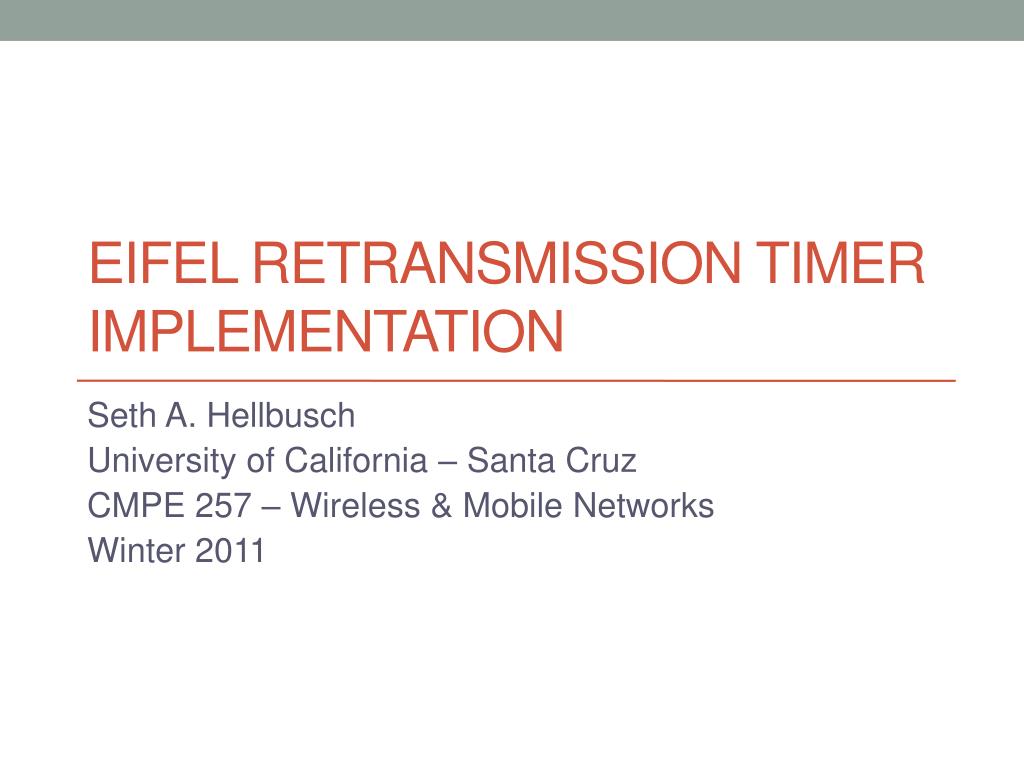 EIFEL RETRANSMISSION TIMER IMPLEMENTATION

Seth A. Hellbusch
University of California – Santa Cruz
CMPE 257 – Wireless & Mobile Networks
Winter 2011